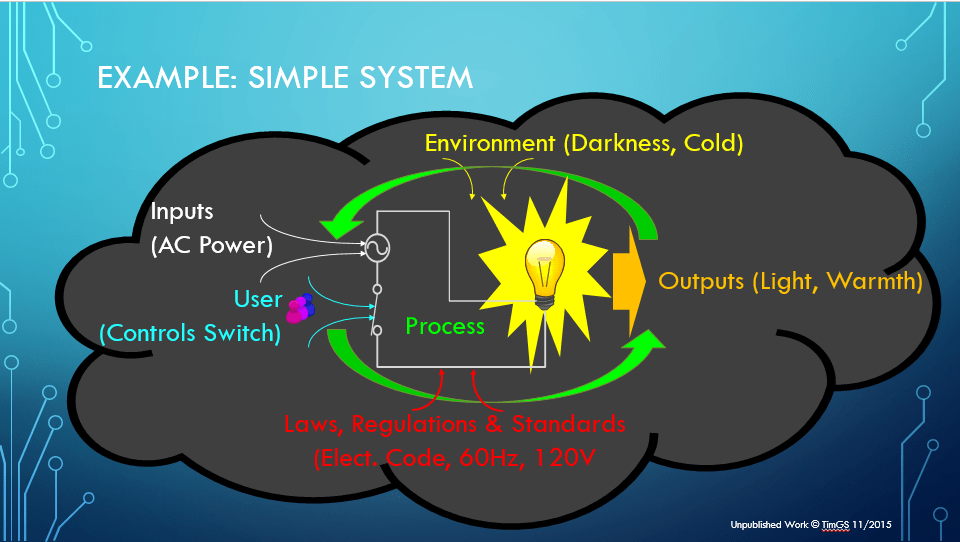 EXAMPLE: SIMPLE SYSTEM

Environment (Darkness, Cold)

Inputs
(AC Power)

User
(Controls Switch)

Process

Outputs (Light, Warmth)

Laws, Regulations & Standards
(Elect. Code, 60Hz, 120V

Unpublished Work © TimGS 11/2015